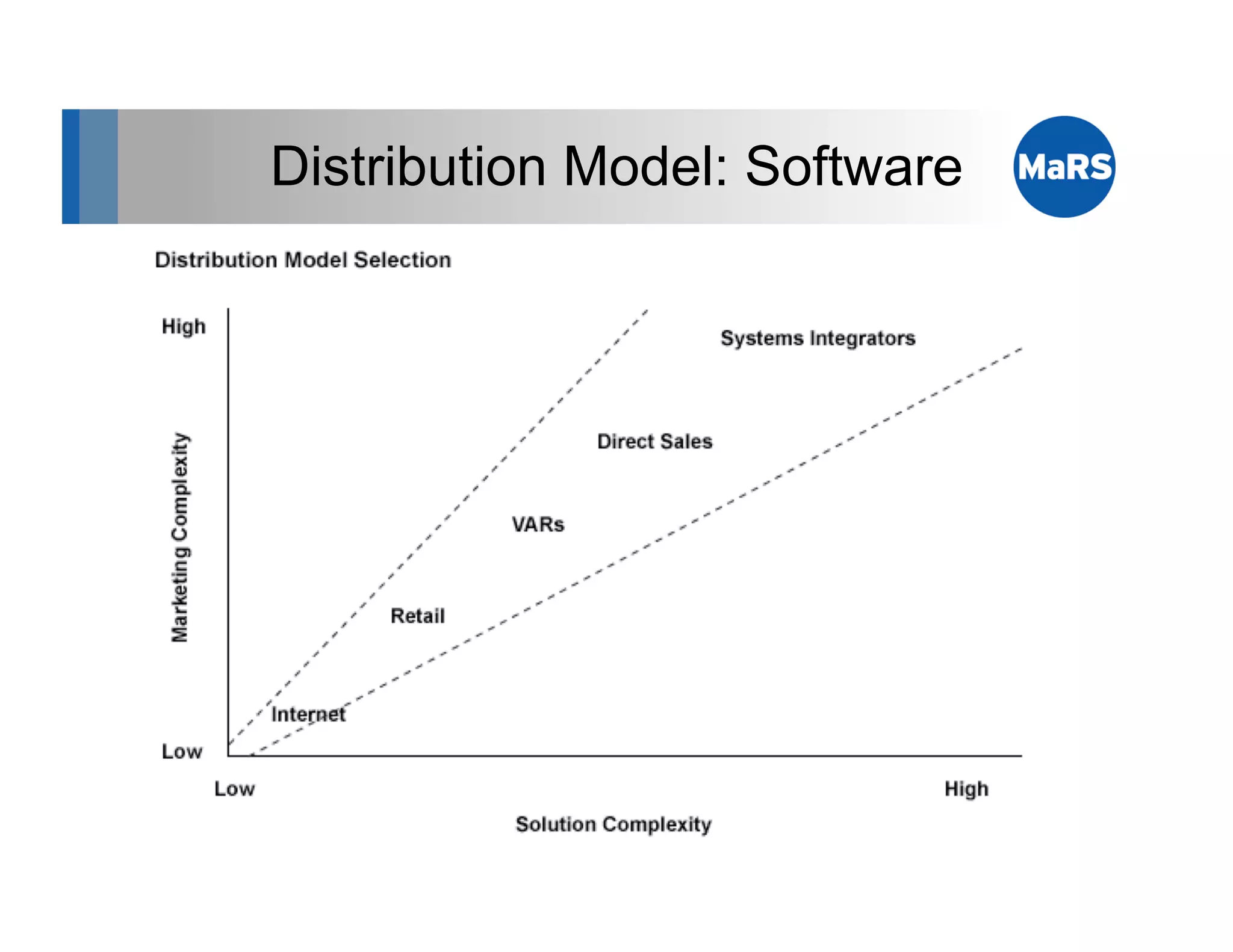 Distribution Model: Software

MaRS

Distribution Model Selection

High

Marketing Complexity

Low

Systems Integrators

Direct Sales

VARs

Retail

Internet

Low

High

Solution Complexity